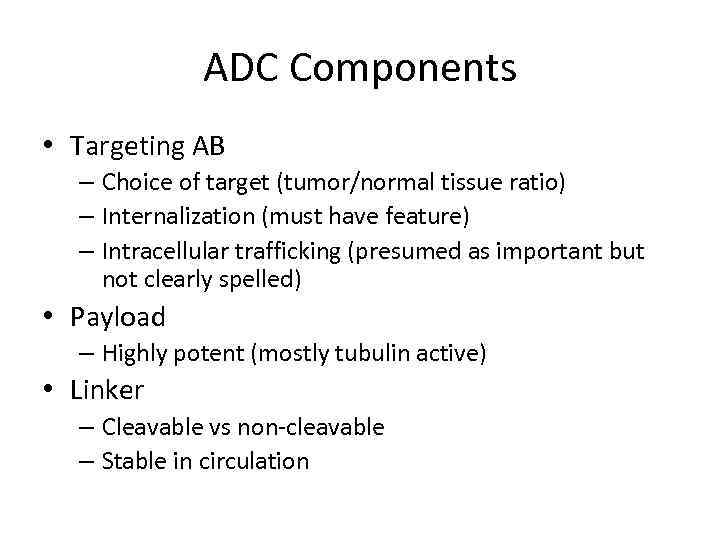 ADC Components

• Targeting AB
– Choice of target (tumor/normal tissue ratio)
– Internalization (must have feature)
– Intracellular trafficking (presumed as important but not clearly spelled)
• Payload
– Highly potent (mostly tubulin active)
• Linker
– Cleavable vs non-cleavable
– Stable in circulation